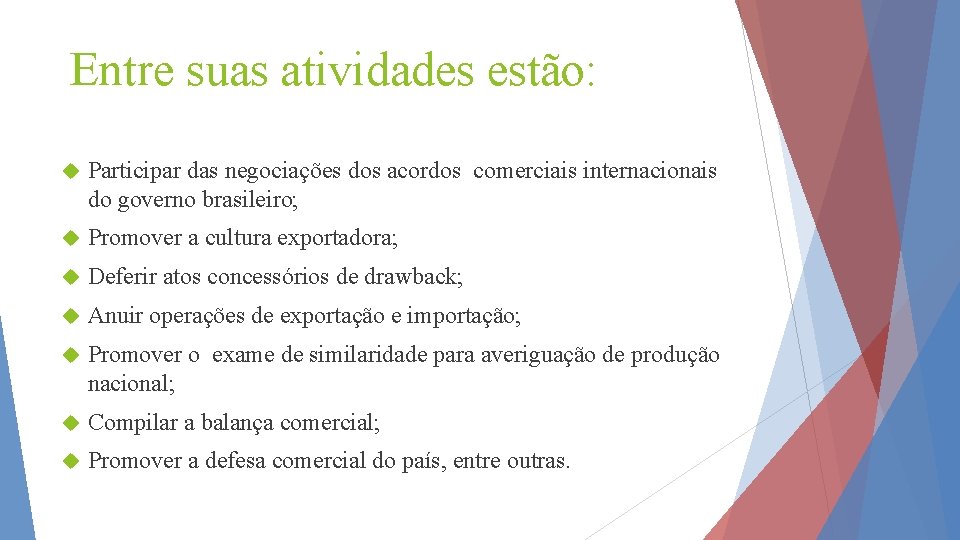 Entre suas atividades estão:

Participar das negociações dos acordos comerciais internacionais do governo brasileiro;

Promover a cultura exportadora;

Deferir atos concessórios de drawback;

Anuir operações de exportação e importação;

Promover o exame de similaridade para averiguação de produção nacional;

Compilar a balança comercial;

Promover a defesa comercial do país, entre outras.